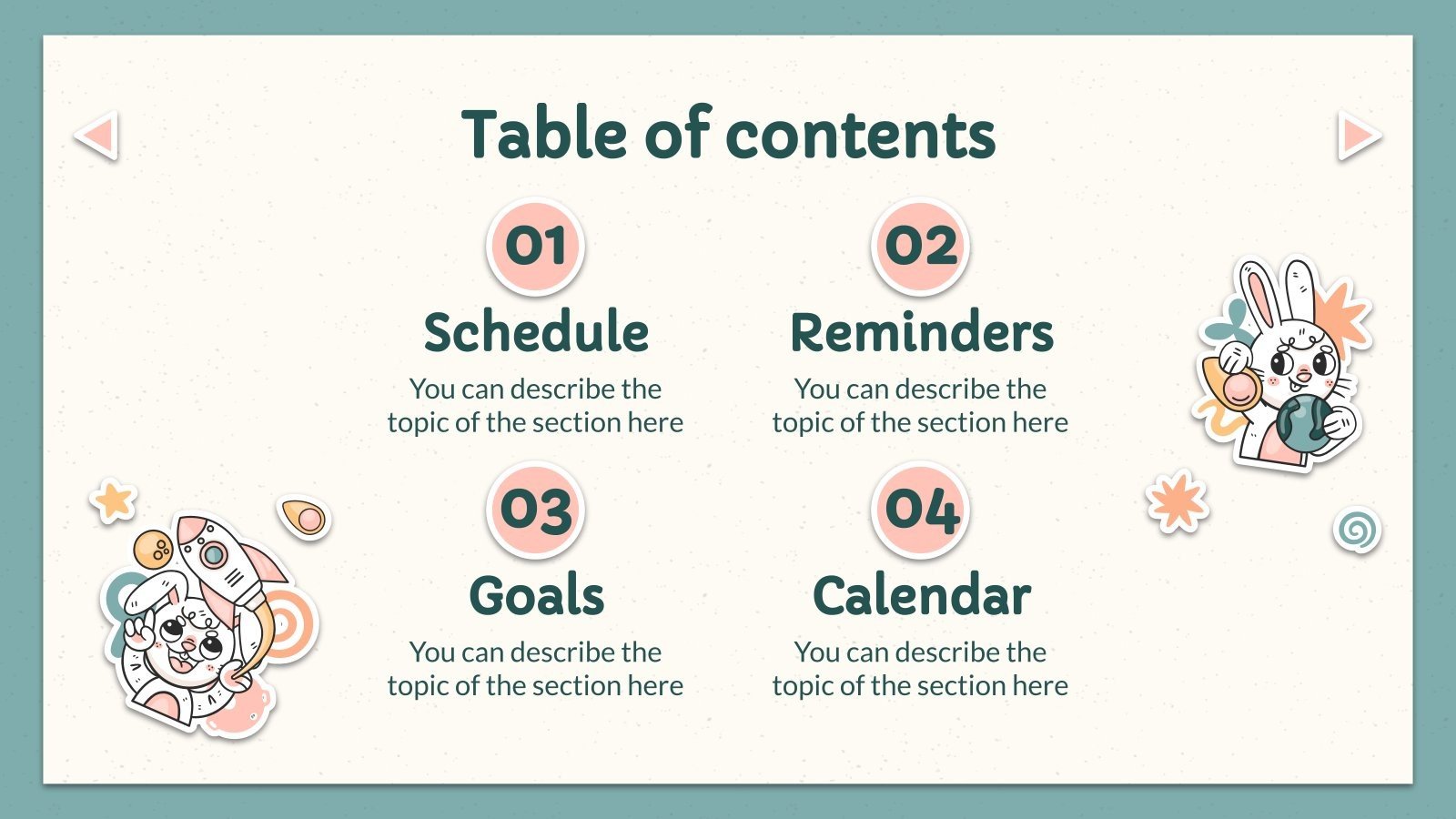 Table of contents

01
Schedule
You can describe the topic of the section here

02
Reminders
You can describe the topic of the section here

03
Goals
You can describe the topic of the section here

04
Calendar
You can describe the topic of the section here